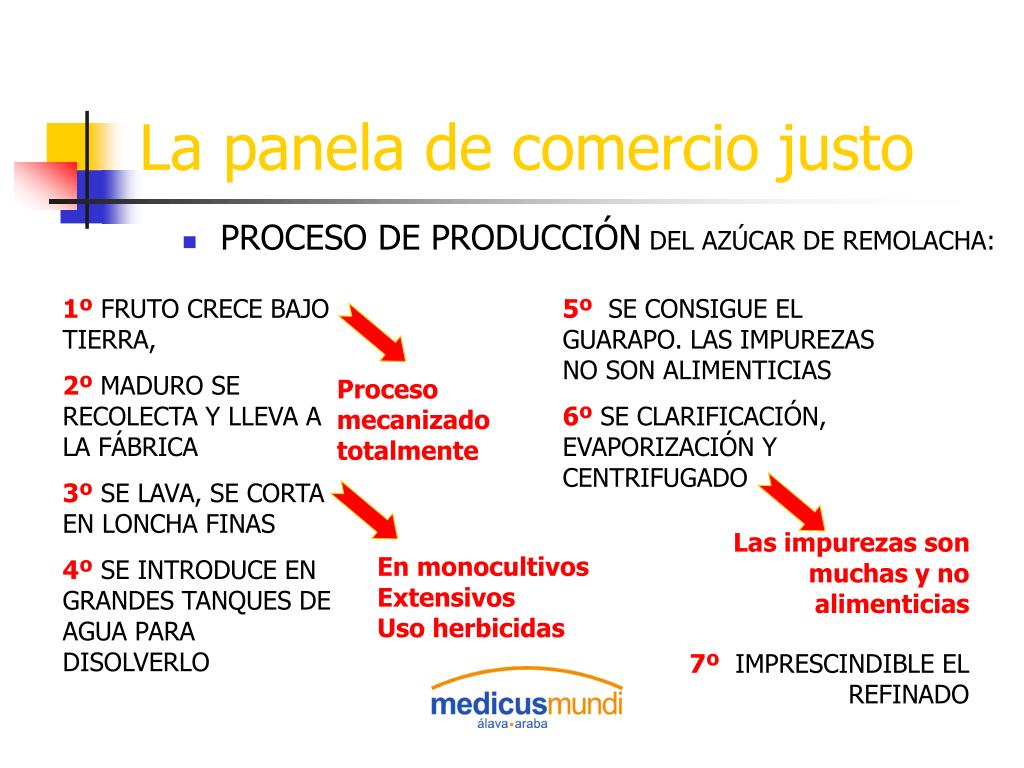 La panela de comercio justo

PROCESO DE PRODUCCIÓN DEL AZÚCAR DE REMOLACHA:

1º FRUTO CRECE BAJO TIERRA,

2º MADURO SE RECOLECTA Y LLEVA A LA FÁBRICA

3º SE LAVA, SE CORTA EN LONCHA FINAS

4º SE INTRODUCE EN GRANDES TANQUES DE AGUA PARA DISOLVERLO

Proceso mecanizado totalmente

En monocultivos Extensivos Uso herbicidas

5º SE CONSIGUE EL GUARAPO. LAS IMPUREZAS NO SON ALIMENTICIAS

6º SE CLARIFICACIÓN, EVAPORIZACIÓN Y CENTRIFUGADO

Las impurezas son muchas y no alimenticias

7º IMPRESCINDIBLE EL REFINADO

medicusmundi
álava•araba